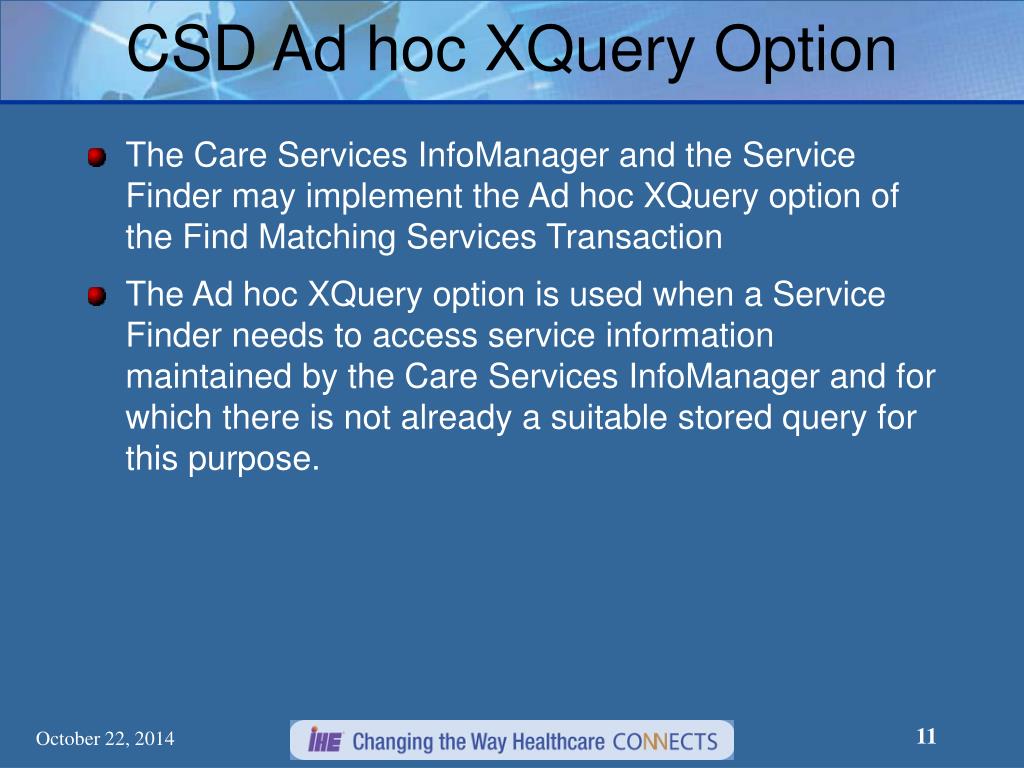 CSD Ad hoc XQuery Option

The Care Services InfoManager and the Service Finder may implement the Ad hoc XQuery option of the Find Matching Services Transaction

The Ad hoc XQuery option is used when a Service Finder needs to access service information maintained by the Care Services InfoManager and for which there is not already a suitable stored query for this purpose.

October 22, 2014

IHE Changing the Way Healthcare CONNECTS

11